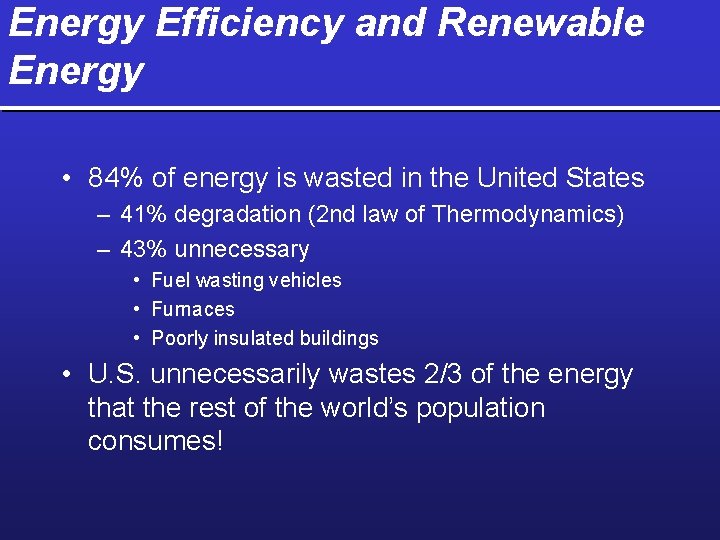 Energy Efficiency and Renewable Energy

• 84% of energy is wasted in the United States
– 41% degradation (2nd law of Thermodynamics)
– 43% unnecessary
• Fuel wasting vehicles
• Furnaces
• Poorly insulated buildings
• U.S. unnecessarily wastes 2/3 of the energy that the rest of the world's population consumes!